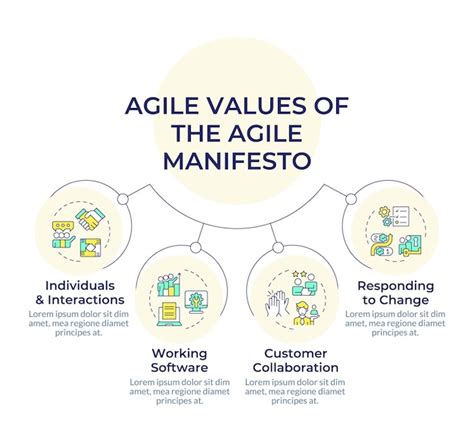 AGILE VALUES OF THE AGILE MANIFESTO

Individuals & Interactions
Lorem ipsum dolor sit dim amet, mea regione diamet principes at.

Working Software
Lorem ipsum dolor sit dim amet, mea regione diamet principes at.

Customer Collaboration
Lorem ipsum dolor sit dim amet, mea regione diamet principes at.

Responding to Change
Lorem ipsum dolor sit dim amet, mea regione diamet principes at.